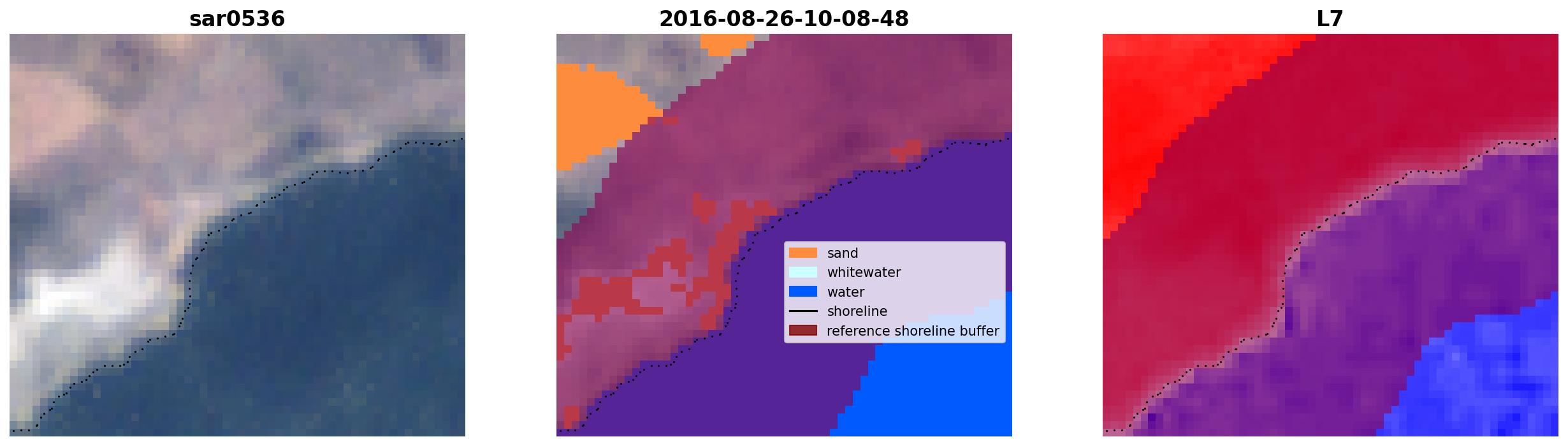 sar0536

2016-08-26-10-08-48

sand
whitewater
water
shoreline
reference shoreline buffer

L7